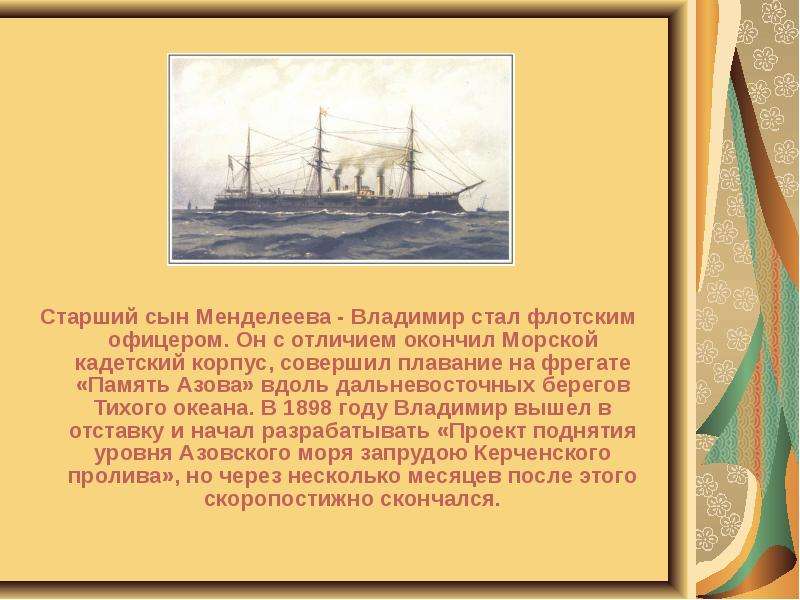 Старший сын Менделеева - Владимир стал флотским офицером. Он с отличием окончил Морской кадетский корпус, совершил плавание на фрегате «Память Азова» вдоль дальневосточных берегов Тихого океана. В 1898 году Владимир вышел в отставку и начал разрабатывать «Проект поднятия уровня Азовского моря запрудою Керченского пролива», но через несколько месяцев после этого скоропостижно скончался.